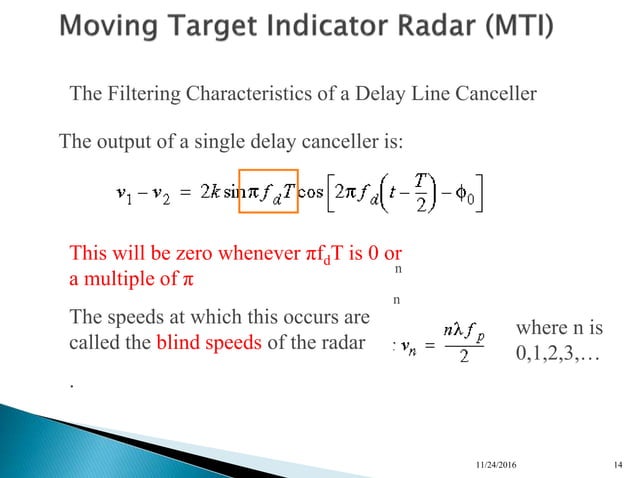 Moving Target Indicator Radar (MTI)

The Filtering Characteristics of a Delay Line Canceller

The output of a single delay canceller is:

$v_1 - v_2 = 2k \sin \pi f_d T \cos\left[2\pi f_d\left(t - \frac{T}{2}\right) - \phi_0\right]$

This will be zero whenever $\pi f_d T$ is 0 or a multiple of $\pi$

n

n

The speeds at which this occurs are called the blind speeds of the radar

: $v_n = \frac{n\lambda f_p}{2}$ where n is 0,1,2,3,…

.

11/24/2016

14